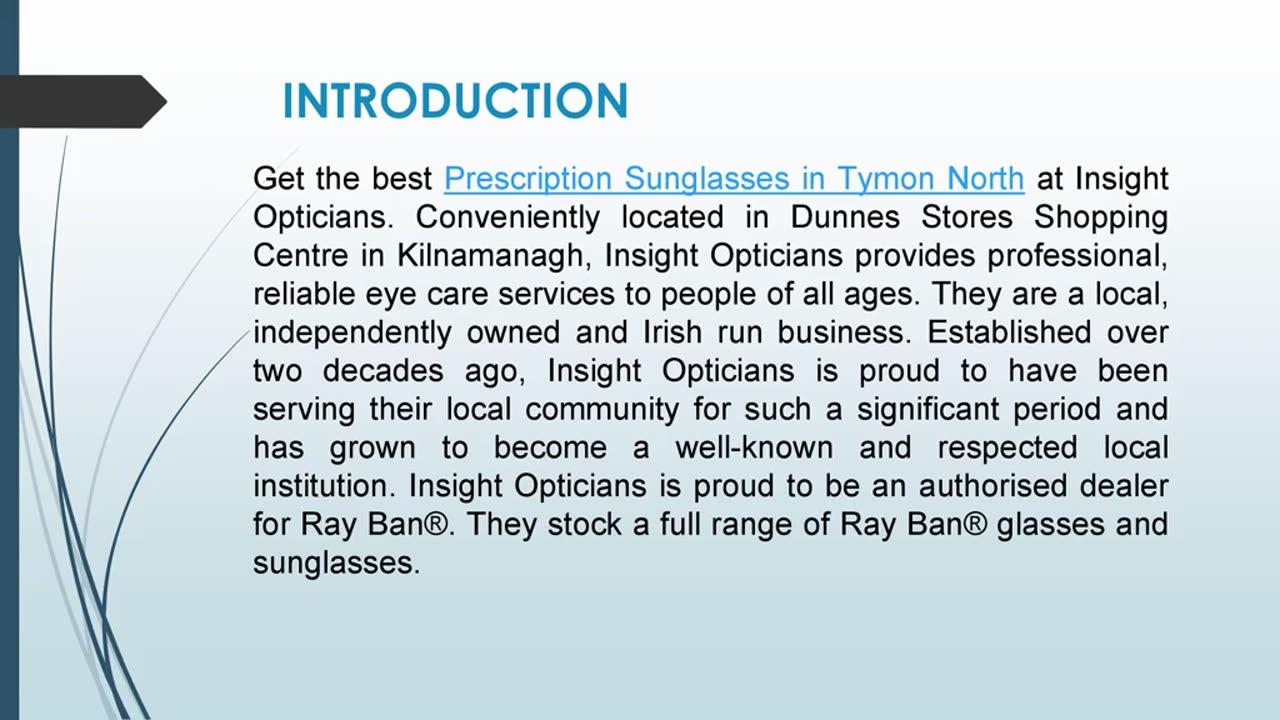 INTRODUCTION

Get the best Prescription Sunglasses in Tymon North at Insight Opticians. Conveniently located in Dunnes Stores Shopping Centre in Kilnamanagh, Insight Opticians provides professional, reliable eye care services to people of all ages. They are a local, independently owned and Irish run business. Established over two decades ago, Insight Opticians is proud to have been serving their local community for such a significant period and has grown to become a well-known and respected local institution. Insight Opticians is proud to be an authorised dealer for Ray Ban®. They stock a full range of Ray Ban® glasses and sunglasses.